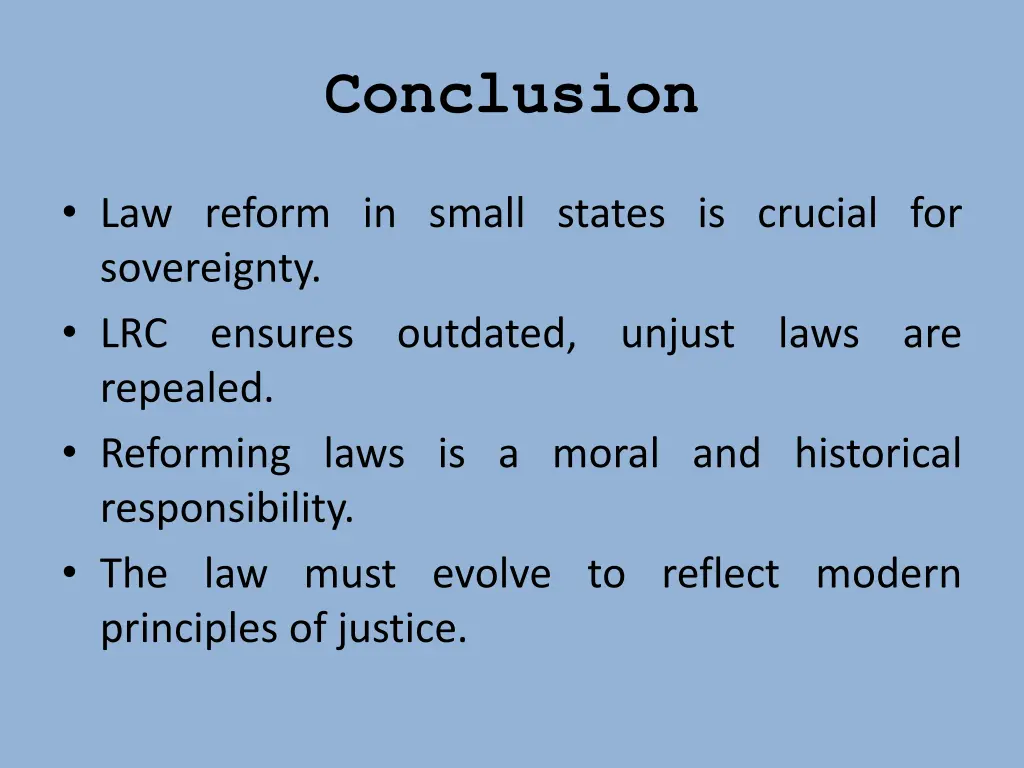 Conclusion

• Law reform in small states is crucial for sovereignty.
• LRC ensures outdated, unjust laws are repealed.
• Reforming laws is a moral and historical responsibility.
• The law must evolve to reflect modern principles of justice.